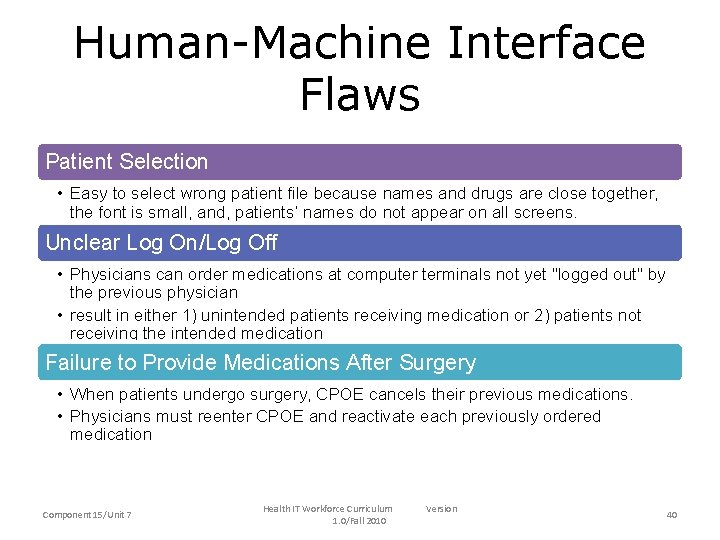 Human-Machine Interface Flaws

Patient Selection

• Easy to select wrong patient file because names and drugs are close together, the font is small, and, patients' names do not appear on all screens.

Unclear Log On/Log Off

• Physicians can order medications at computer terminals not yet "logged out" by the previous physician

• result in either 1) unintended patients receiving medication or 2) patients not receiving the intended medication

Failure to Provide Medications After Surgery

• When patients undergo surgery, CPOE cancels their previous medications.

• Physicians must reenter CPOE and reactivate each previously ordered medication

Component 15/Unit 7

Health IT Workforce Curriculum Version 1.0/Fall 2010

40